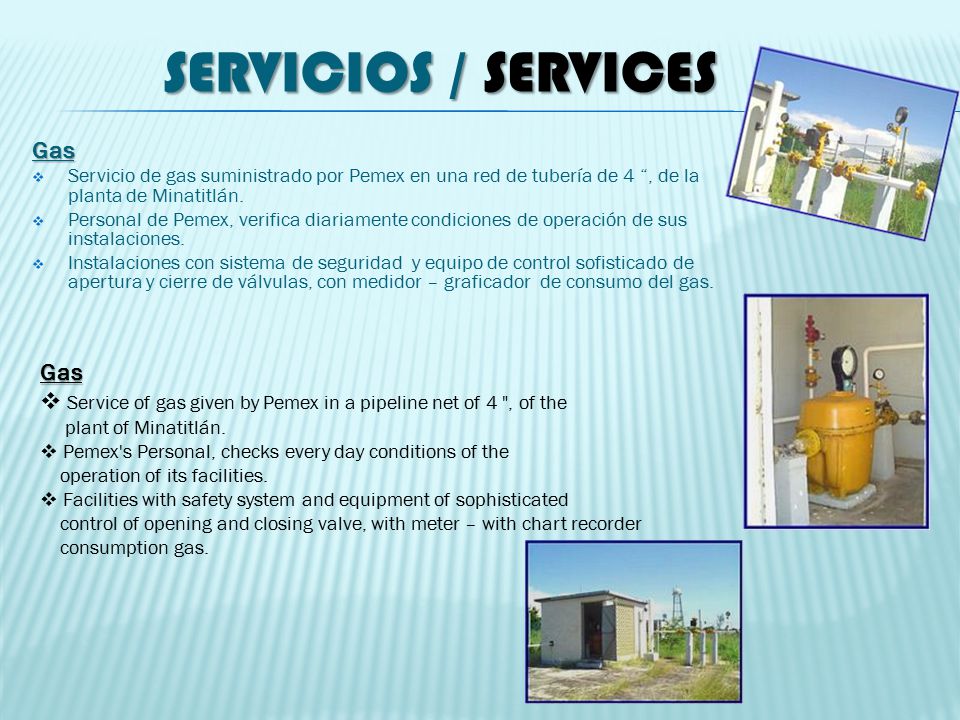 SERVICIOS / SERVICES

Gas

❖ Servicio de gas suministrado por Pemex en una red de tubería de 4 “, de la planta de Minatitlán.

❖ Personal de Pemex, verifica diariamente condiciones de operación de sus instalaciones.

❖ Instalaciones con sistema de seguridad y equipo de control sofisticado de apertura y cierre de válvulas, con medidor – graficador de consumo del gas.

Gas

❖ Service of gas given by Pemex in a pipeline net of 4 ", of the plant of Minatitlán.

❖ Pemex's Personal, checks every day conditions of the operation of its facilities.

❖ Facilities with safety system and equipment of sophisticated control of opening and closing valve, with meter – with chart recorder consumption gas.